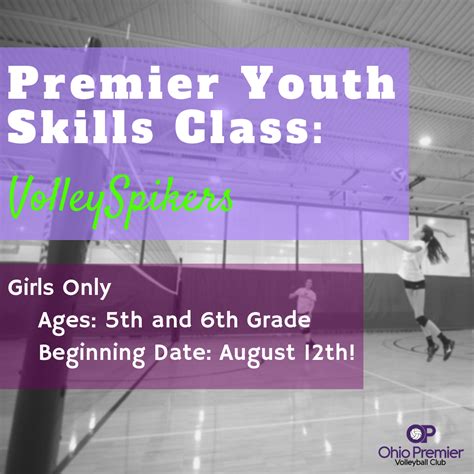 Premier Youth Skills Class:

VolleySpikers

Girls Only

Ages: 5th and 6th Grade

Beginning Date: August 12th!

OP
Ohio Premier
Volleyball Club